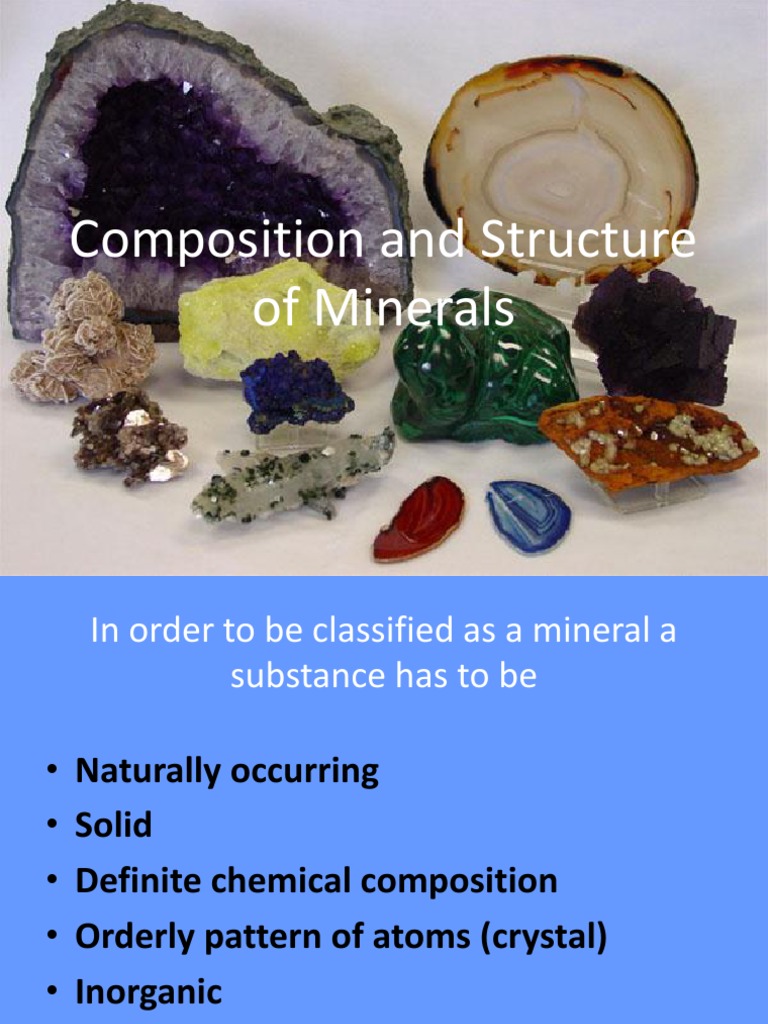 Composition and Structure of Minerals

In order to be classified as a mineral a substance has to be

• Naturally occurring
• Solid
• Definite chemical composition
• Orderly pattern of atoms (crystal)
• Inorganic